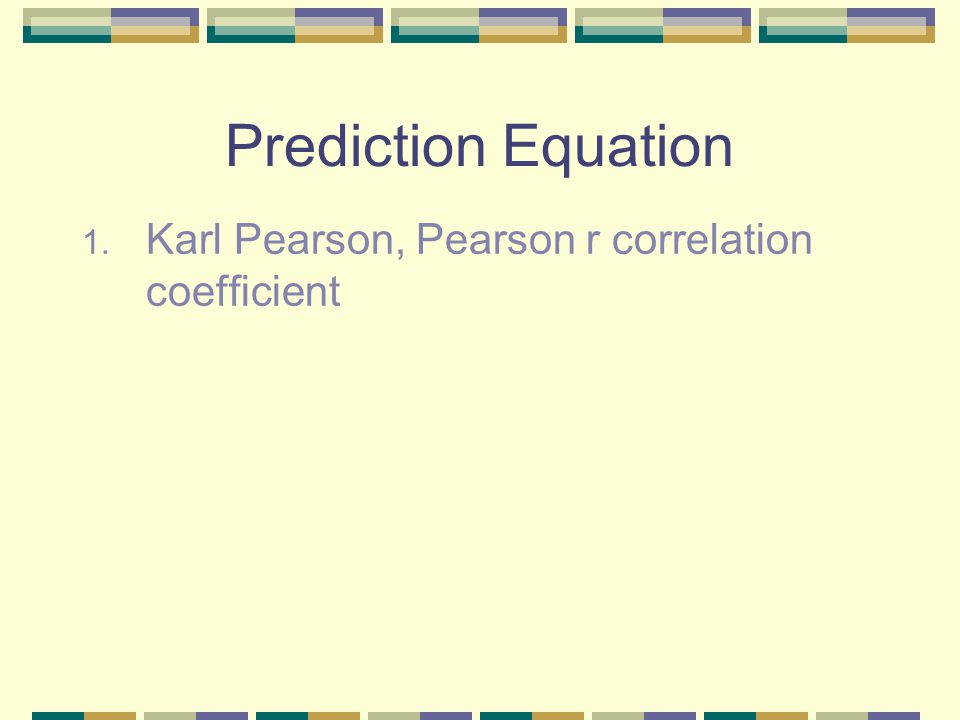 Prediction Equation

1. Karl Pearson, Pearson r correlation coefficient